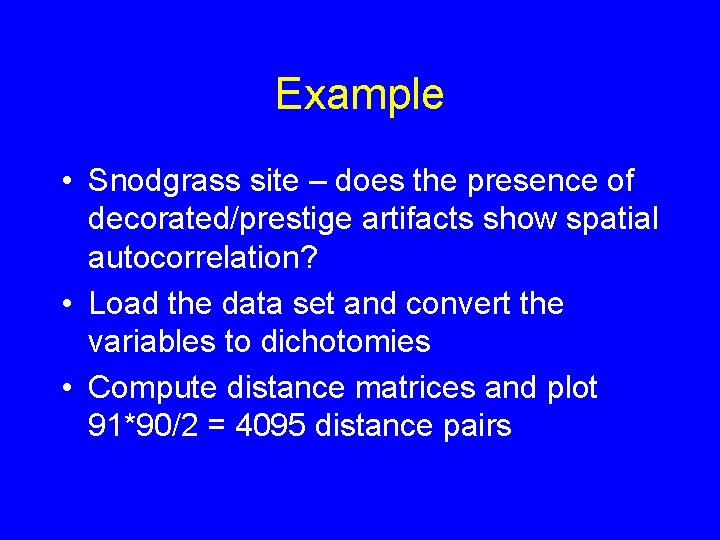 Example

• Snodgrass site – does the presence of decorated/prestige artifacts show spatial autocorrelation?

• Load the data set and convert the variables to dichotomies

• Compute distance matrices and plot 91*90/2 = 4095 distance pairs